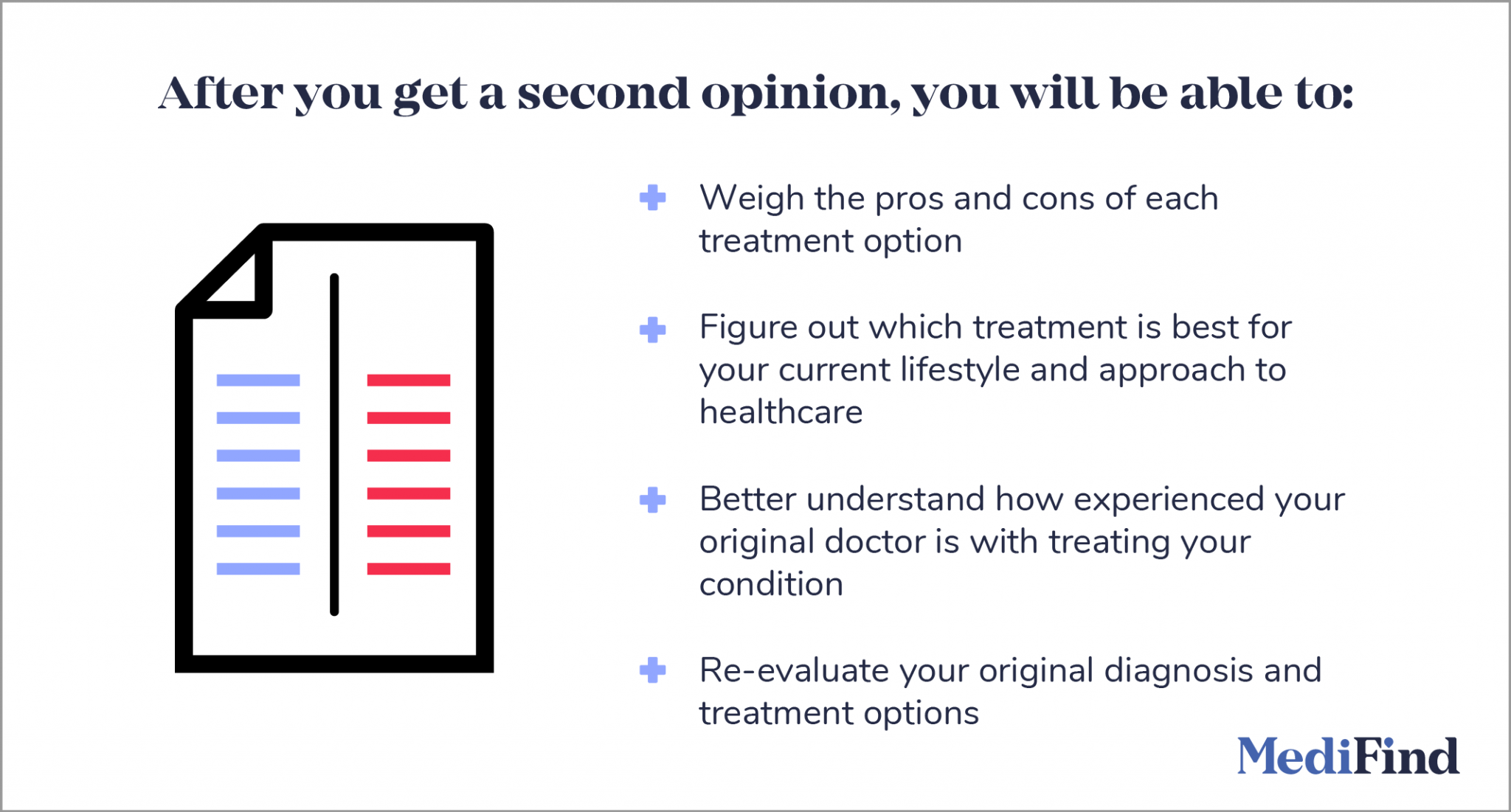 After you get a second opinion, you will be able to:

Weigh the pros and cons of each treatment option

Figure out which treatment is best for your current lifestyle and approach to healthcare

Better understand how experienced your original doctor is with treating your condition

Re-evaluate your original diagnosis and treatment options

MediFind